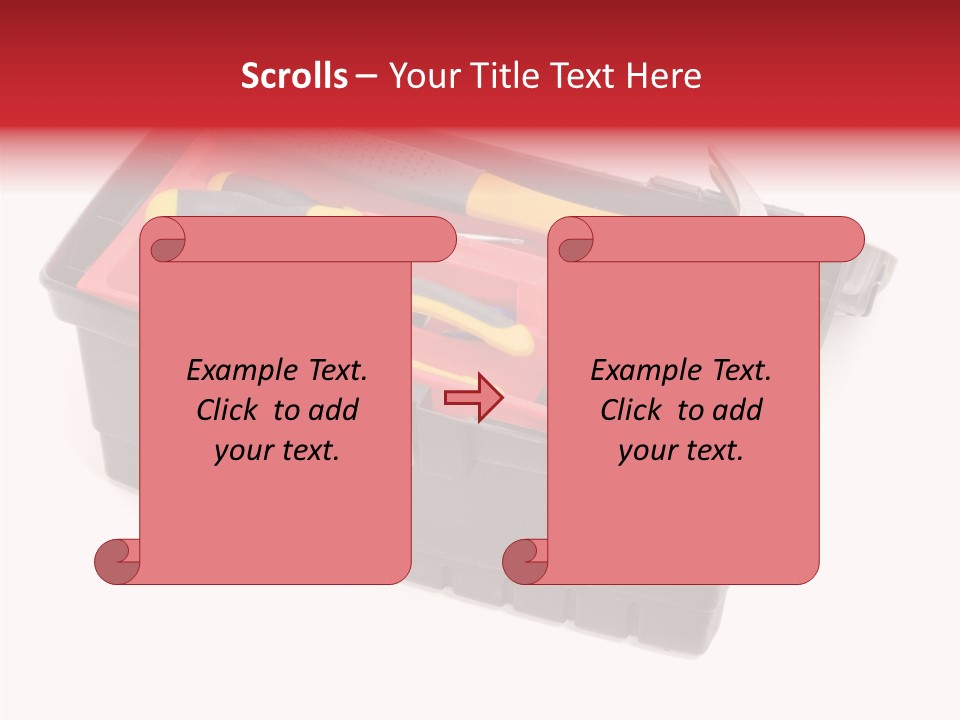 Scrolls – Your Title Text Here

Example Text. Click to add your text.

Example Text. Click to add your text.